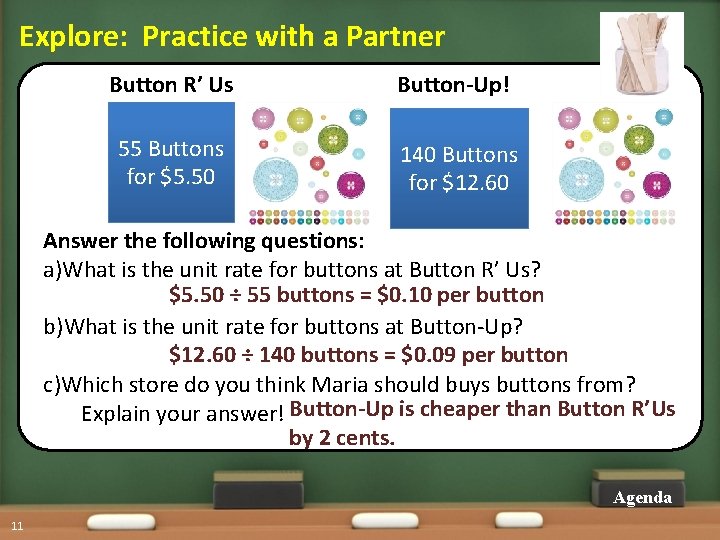 Explore: Practice with a Partner

Button R' Us

55 Buttons for \$5.50

Button-Up!

140 Buttons for \$12.60

Answer the following questions:

a)What is the unit rate for buttons at Button R' Us?

\$5.50 ÷ 55 buttons = \$0.10 per button

b)What is the unit rate for buttons at Button-Up?

\$12.60 ÷ 140 buttons = \$0.09 per button

c)Which store do you think Maria should buys buttons from? Explain your answer! Button-Up is cheaper than Button R'Us by 2 cents.

Agenda

11